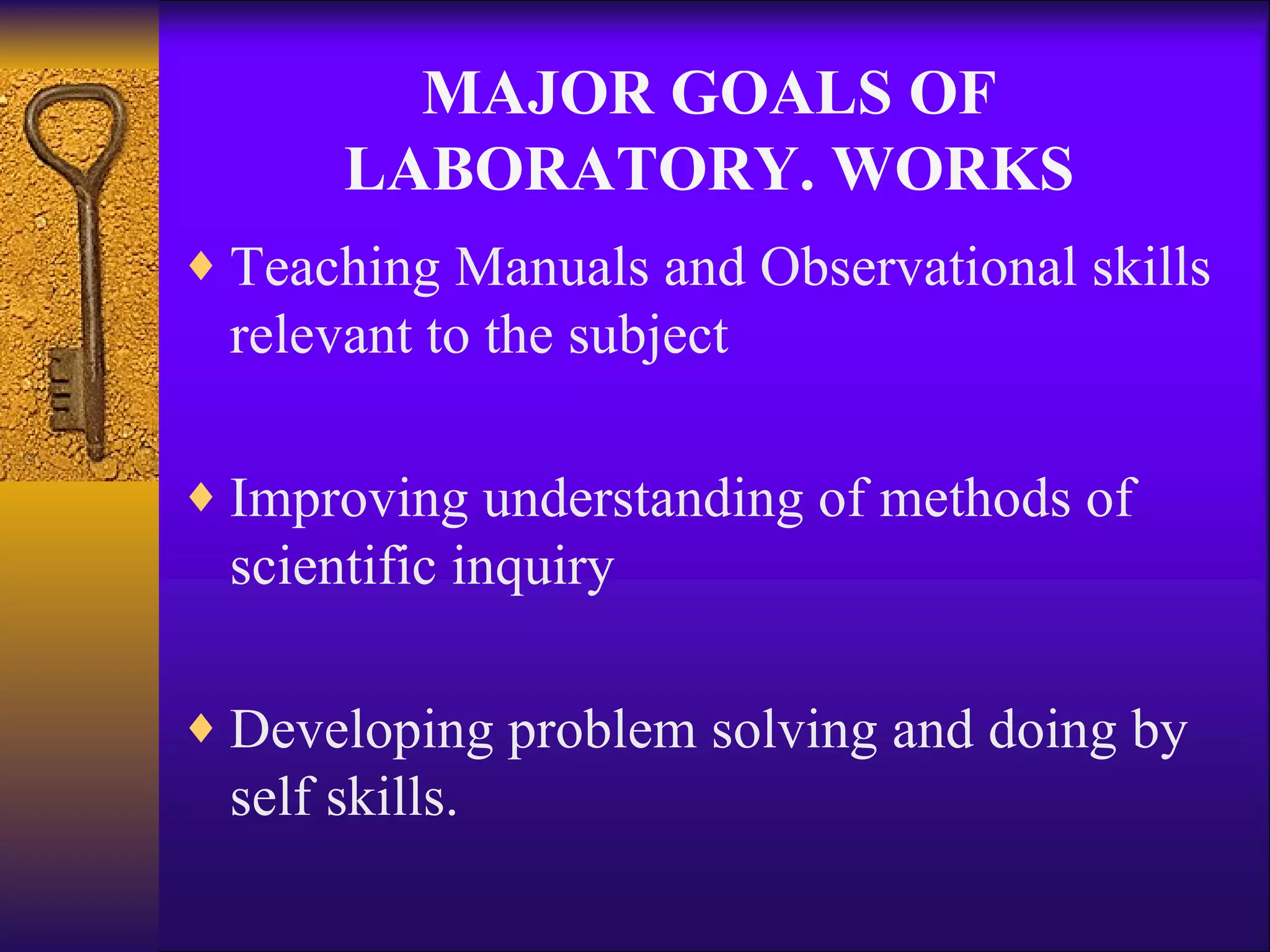 MAJOR GOALS OF LABORATORY. WORKS

♦ Teaching Manuals and Observational skills relevant to the subject

♦ Improving understanding of methods of scientific inquiry

♦ Developing problem solving and doing by self skills.